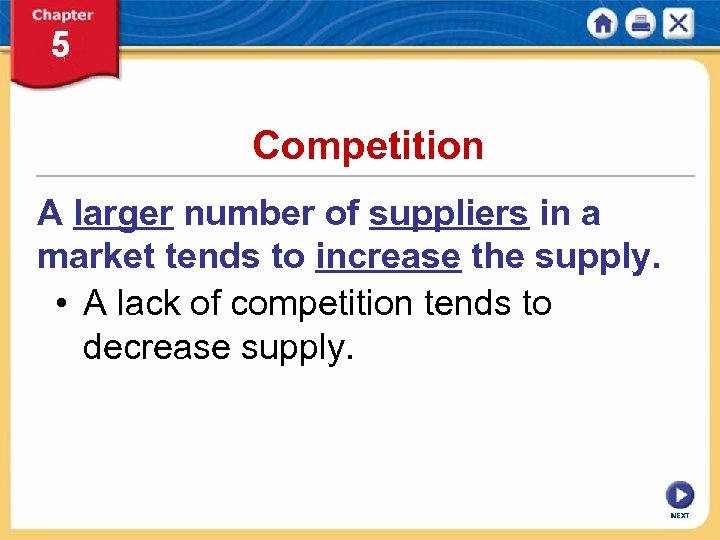 Chapter
5

Competition

A larger number of suppliers in a market tends to increase the supply.

• A lack of competition tends to decrease supply.

NEXT